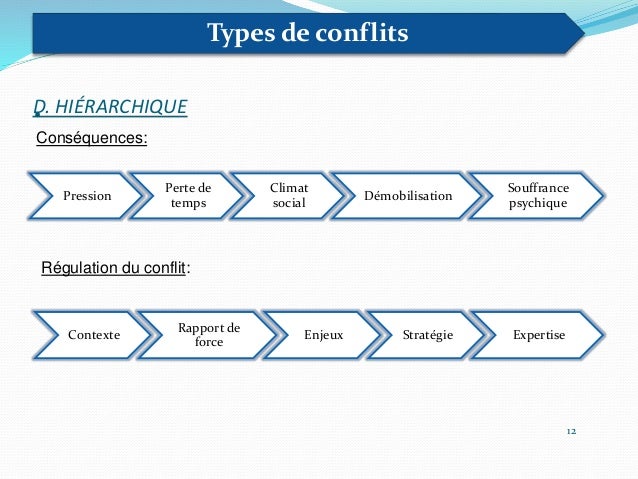 Types de conflits

D. HIÉRARCHIQUE

Conséquences:

Pression

Perte de temps

Climat social

Démobilisation

Souffrance psychique

Régulation du conflit:

Contexte

Rapport de force

Enjeux

Stratégie

Expertise

12